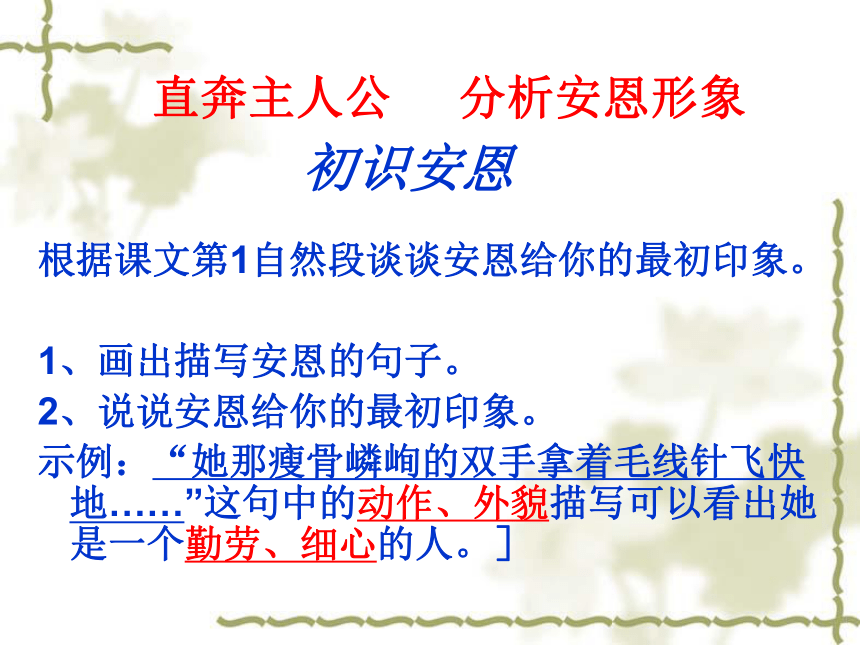 直奔主人公　　分析安恩形象

初识安恩

根据课文第1自然段谈谈安恩给你的最初印象。

1、画出描写安恩的句子。

2、说说安恩给你的最初印象。

示例：“她那瘦骨嶙峋的双手拿着毛线针飞快地……”这句中的动作、外貌描写可以看出她是一个勤劳、细心的人。]